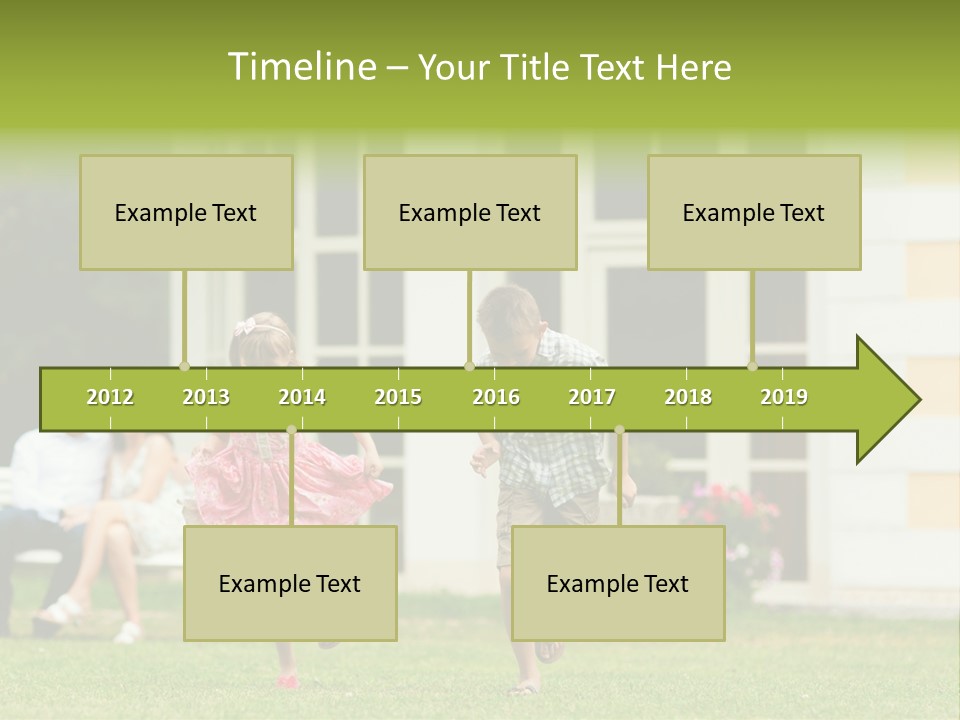 Timeline – Your Title Text Here

Example Text

Example Text

Example Text

2012 2013 2014 2015 2016 2017 2018 2019

Example Text

Example Text